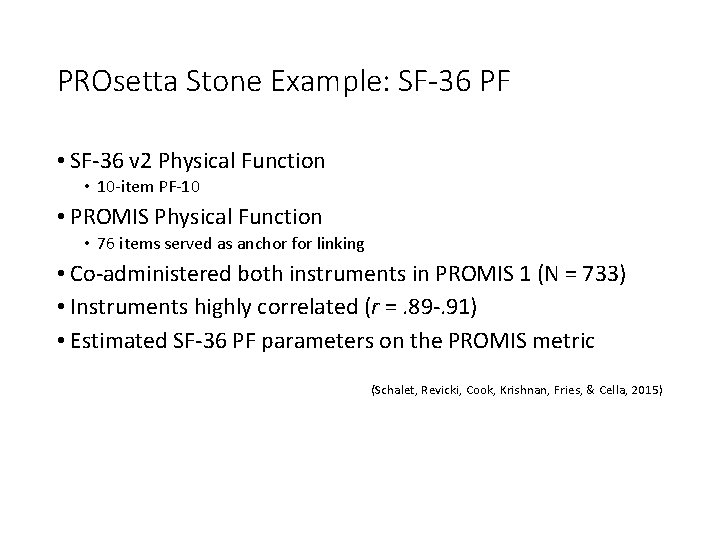 PROsetta Stone Example: SF-36 PF

• SF-36 v2 Physical Function
  • 10-item PF-10
• PROMIS Physical Function
  • 76 items served as anchor for linking
• Co-administered both instruments in PROMIS 1 (N = 733)
• Instruments highly correlated ($r$ = .89-.91)
• Estimated SF-36 PF parameters on the PROMIS metric

(Schalet, Revicki, Cook, Krishnan, Fries, & Cella, 2015)